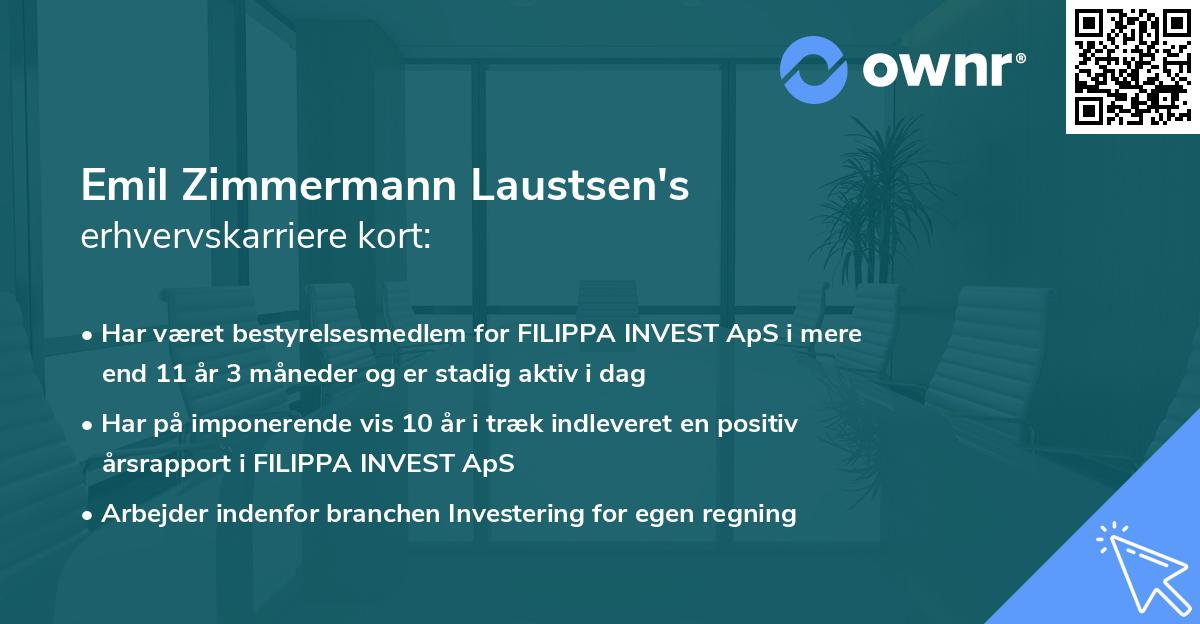 ownr®

Emil Zimmermann Laustsen's
erhvervskarriere kort:

• Har været bestyrelsesmedlem for FILIPPA INVEST ApS i mere end 11 år 3 måneder og er stadig aktiv i dag

• Har på imponerende vis 10 år i træk indleveret en positiv årsrapport i FILIPPA INVEST ApS

• Arbejder indenfor branchen Investering for egen regning